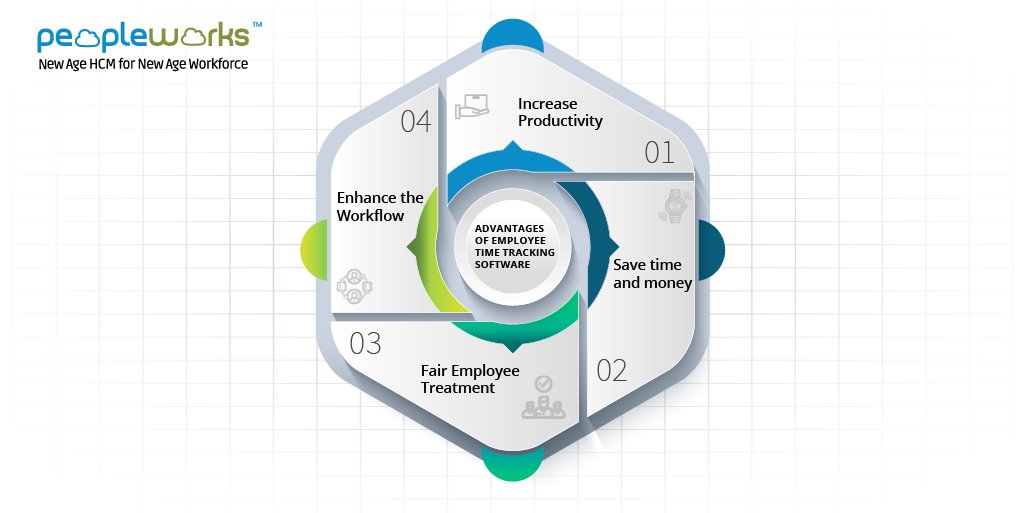 peopleworks™
New Age HCM for New Age Workforce

ADVANTAGES OF EMPLOYEE TIME TRACKING SOFTWARE

Increase Productivity
01

Save time and money
02

Fair Employee Treatment
03

Enhance the Workflow
04